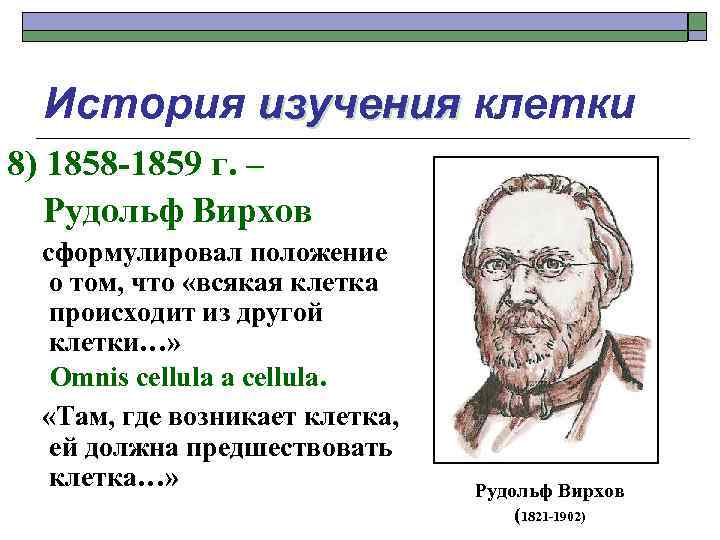 История изучения клетки

8) 1858-1859 г. – Рудольф Вирхов

сформулировал положение о том, что «всякая клетка происходит из другой клетки…»

Omnis cellula a cellula.

«Там, где возникает клетка, ей должна предшествовать клетка…»

Рудольф Вирхов
(1821-1902)